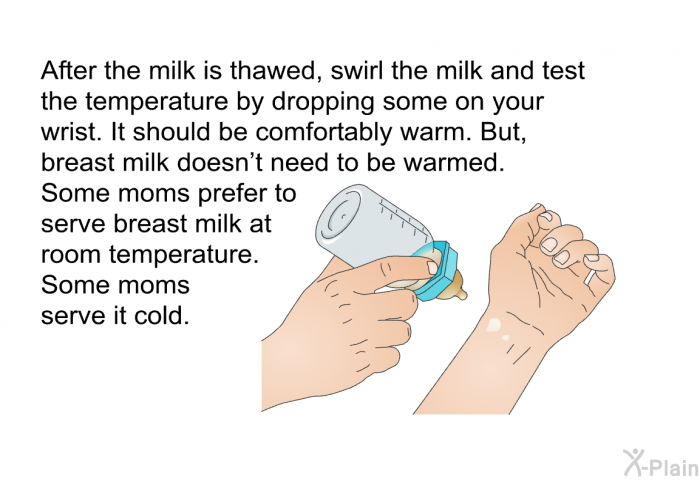 After the milk is thawed, swirl the milk and test the temperature by dropping some on your wrist. It should be comfortably warm. But, breast milk doesn't need to be warmed. Some moms prefer to serve breast milk at room temperature. Some moms serve it cold.

X-Plain